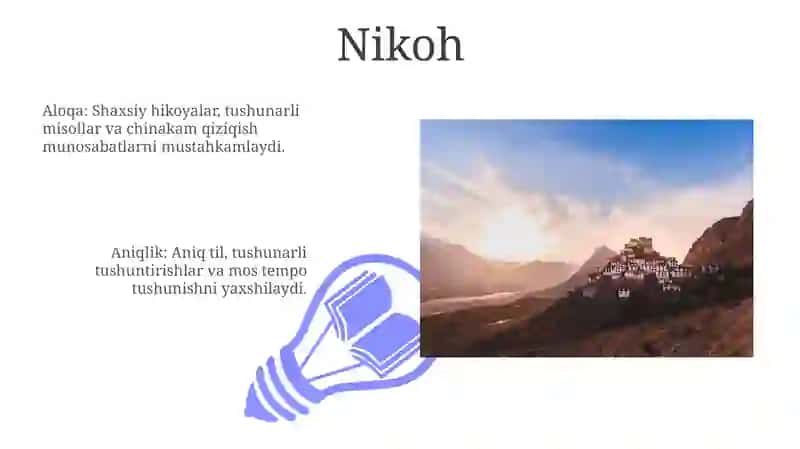 Nikoh

Aloqa: Shaxsiy hikoyalar, tushunarli misollar va chinakam qiziqish munosabatlarni mustahkamlaydi.

Aniqlik: Aniq til, tushunarli tushuntirishlar va mos tempo tushunishni yaxshilaydi.